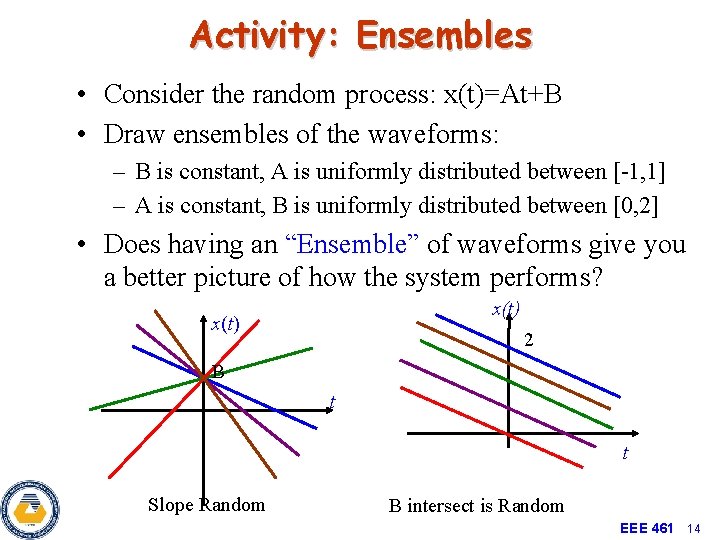 Activity: Ensembles

• Consider the random process: x(t)=At+B
• Draw ensembles of the waveforms:
  – B is constant, A is uniformly distributed between [-1,1]
  – A is constant, B is uniformly distributed between [0,2]
• Does having an “Ensemble” of waveforms give you a better picture of how the system performs?

$x(t)$
B
$t$
Slope Random

$x(t)$
2
$t$
B intersect is Random

EEE 461 14